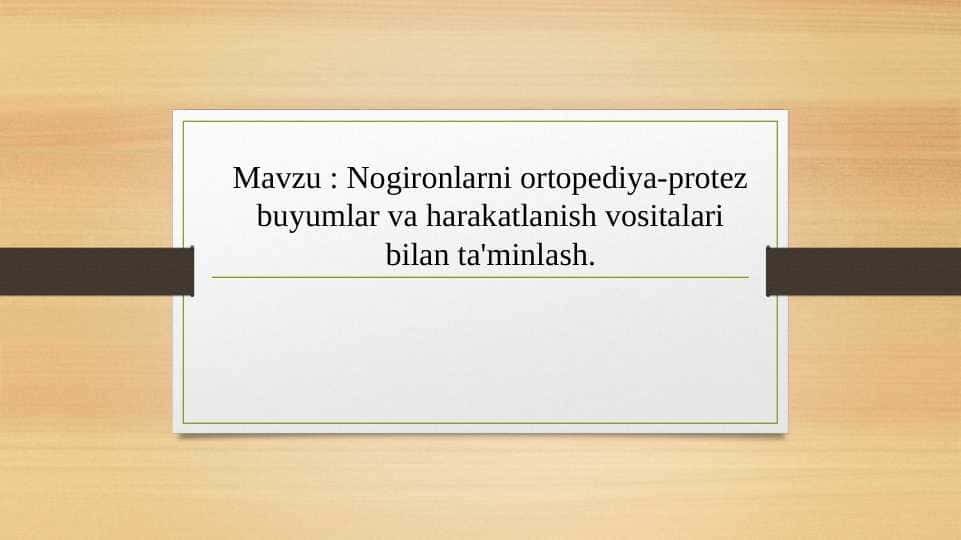 Mavzu : Nogironlarni ortopediya-protez buyumlar va harakatlanish vositalari bilan ta'minlash.